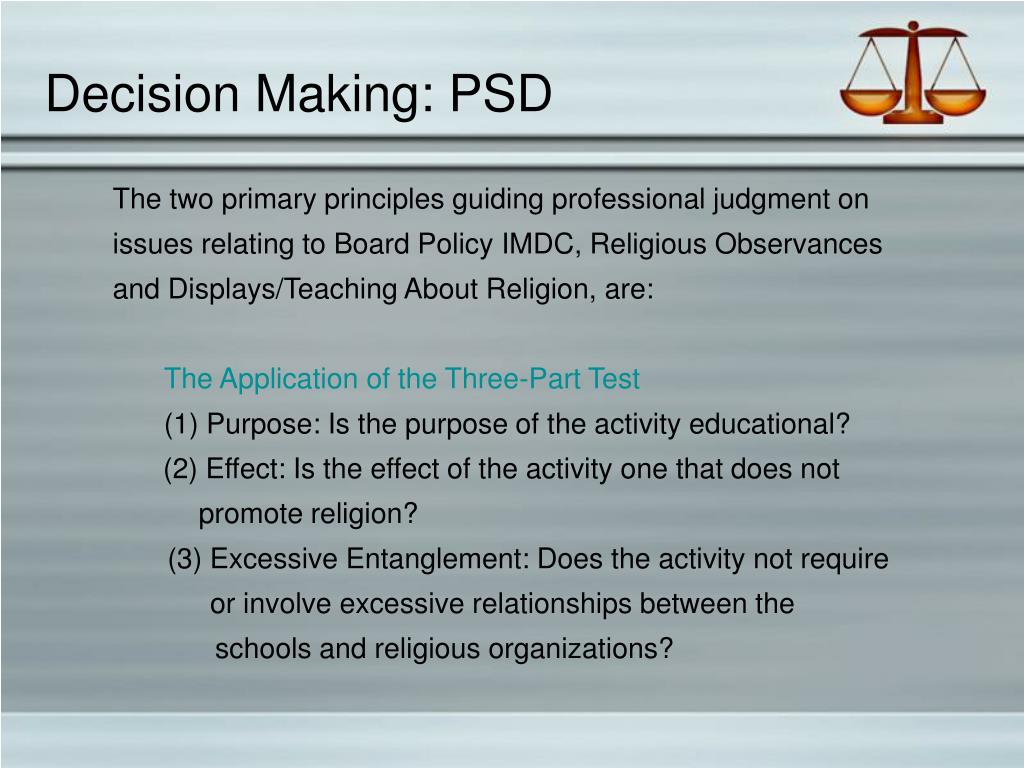 Decision Making: PSD

The two primary principles guiding professional judgment on issues relating to Board Policy IMDC, Religious Observances and Displays/Teaching About Religion, are:

The Application of the Three-Part Test
(1) Purpose: Is the purpose of the activity educational?
(2) Effect: Is the effect of the activity one that does not promote religion?
(3) Excessive Entanglement: Does the activity not require or involve excessive relationships between the schools and religious organizations?